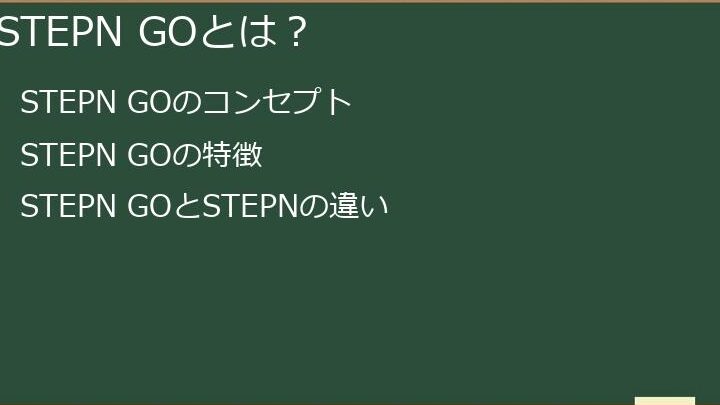 STEPN GOとは？

STEPN GOのコンセプト

STEPN GOの特徴

STEPN GOとSTEPNの違い